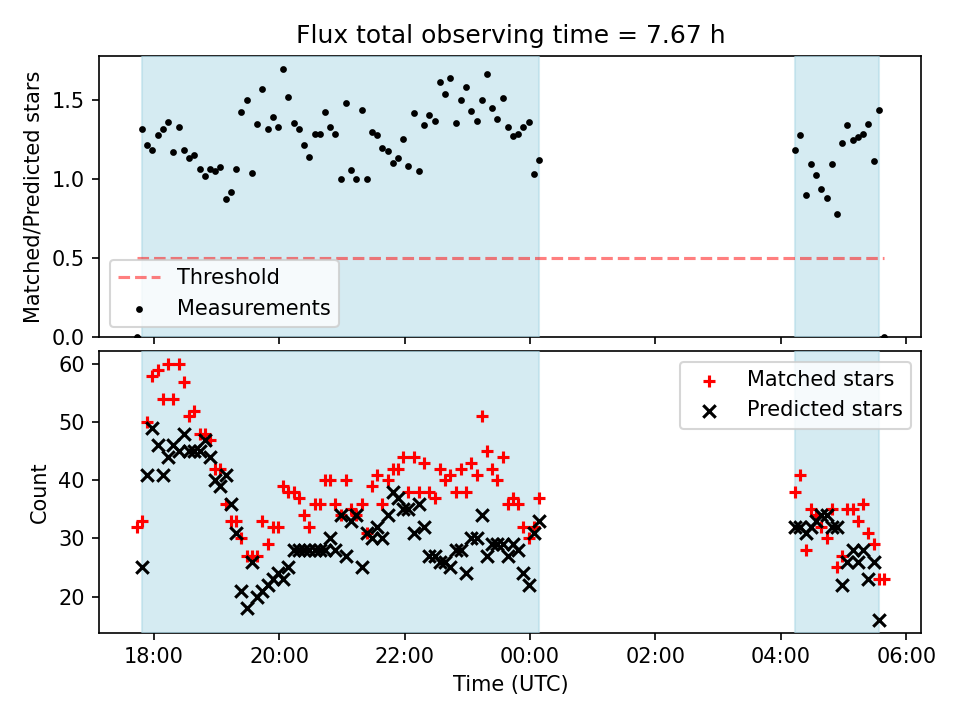 Flux total observing time = 7.67 h

Matched/Predicted stars

1.5
1.0
0.5
0.0

Threshold
Measurements

Count

60
50
40
30
20

Matched stars
Predicted stars

18:00
20:00
22:00
00:00
02:00
04:00
06:00

Time (UTC)